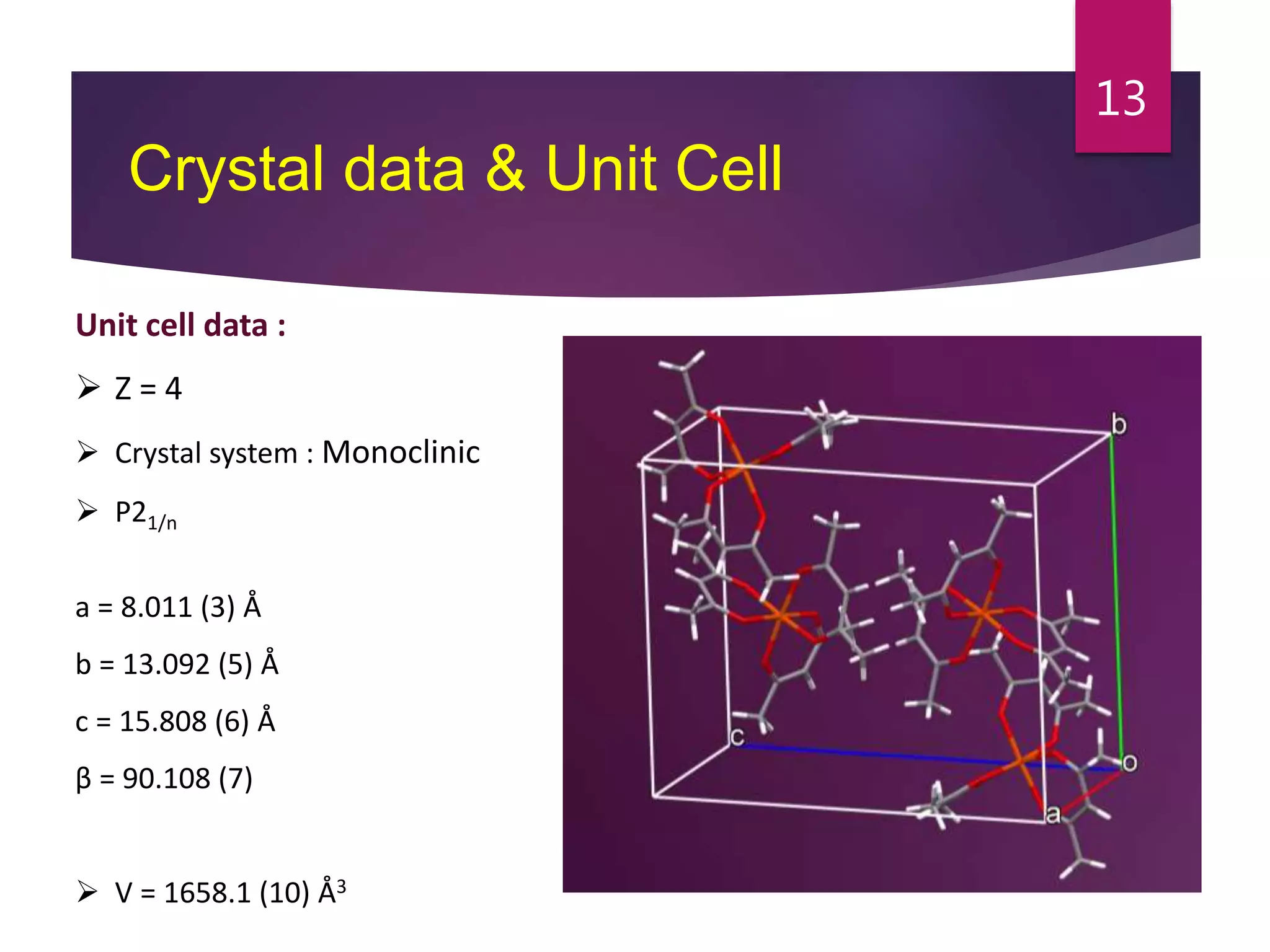 13

Crystal data & Unit Cell

Unit cell data :

➢ Z = 4

➢ Crystal system : Monoclinic

➢ $P2_{1/n}$

a = 8.011 (3) Å

b = 13.092 (5) Å

c = 15.808 (6) Å

β = 90.108 (7)

➢ V = 1658.1 (10) $Å^3$

b

c

o

a